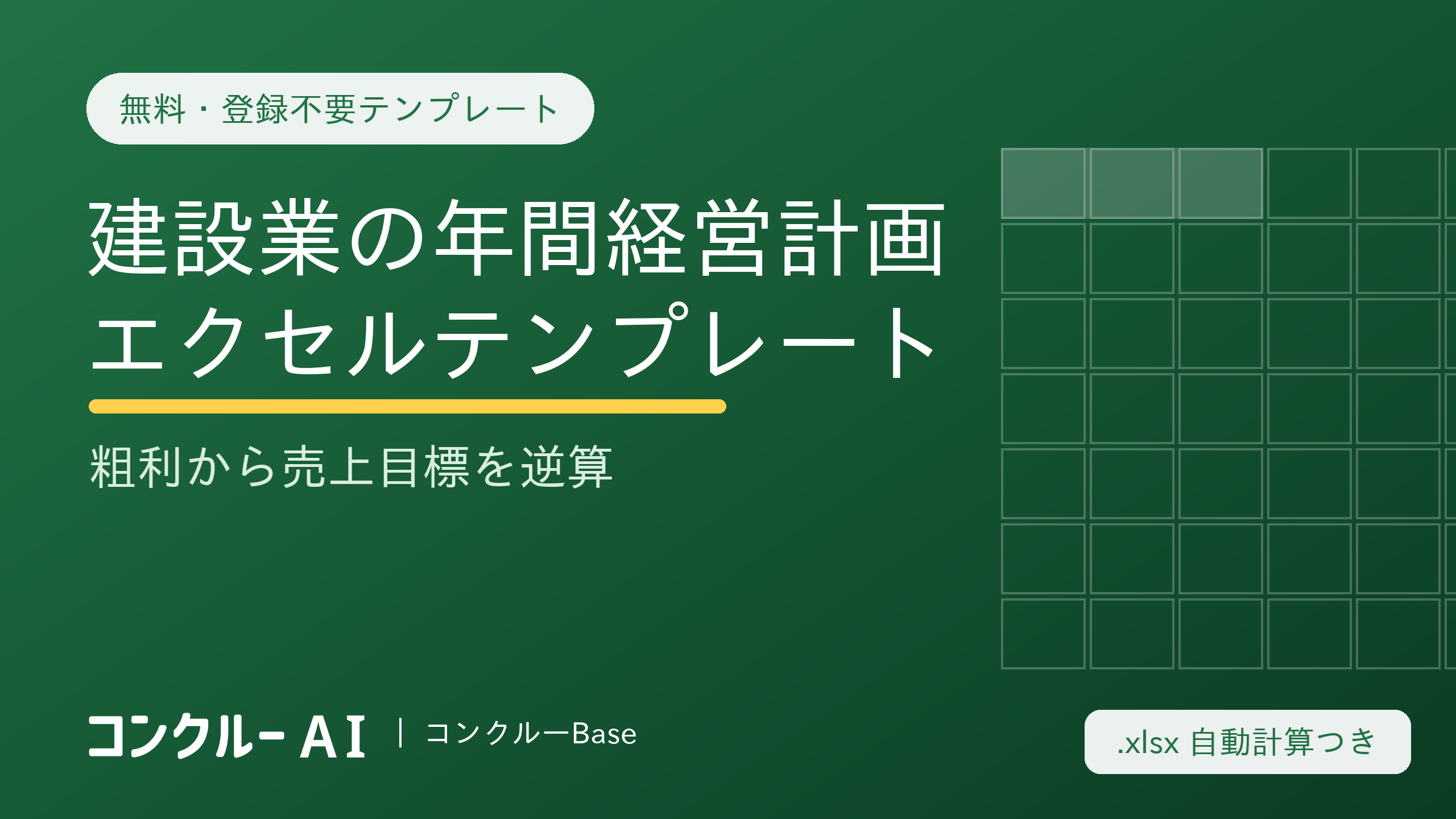 無料・登録不要テンプレート

建設業の年間経営計画
エクセルテンプレート

粗利から売上目標を逆算

コンクルー AI | コンクルーBase

.xlsx 自動計算つき